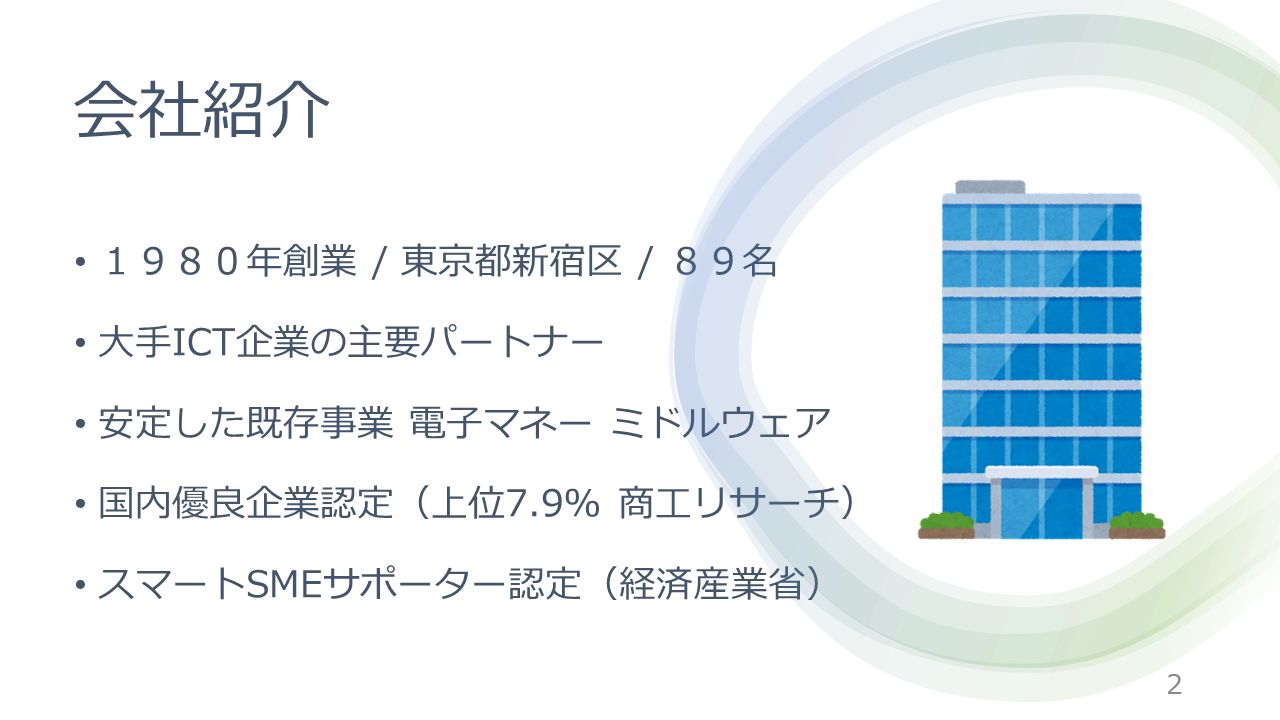 会社紹介

• １９８０年創業 / 東京都新宿区 / ８９名

• 大手ICT企業の主要パートナー

• 安定した既存事業 電子マネー ミドルウェア

• 国内優良企業認定（上位7.9% 商工リサーチ）

• スマートSMEサポーター認定（経済産業省）

2